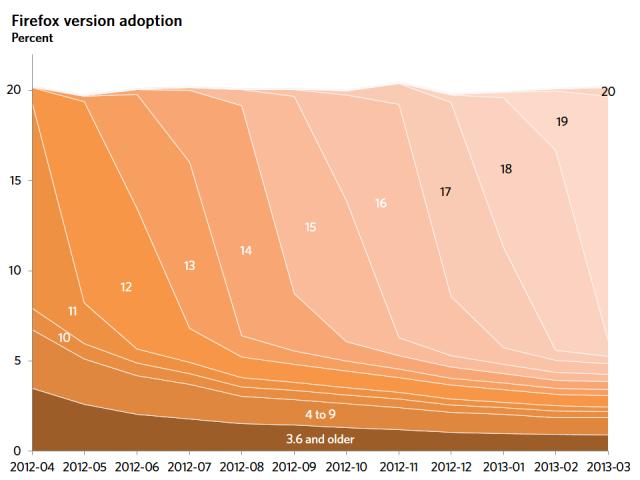 Firefox version adoption
Percent

20
15
10
5
0

20
19
18
17
16
15
14
13
12
11
10
4 to 9
3.6 and older

2012-04 2012-05 2012-06 2012-07 2012-08 2012-09 2012-10 2012-11 2012-12 2013-01 2013-02 2013-03